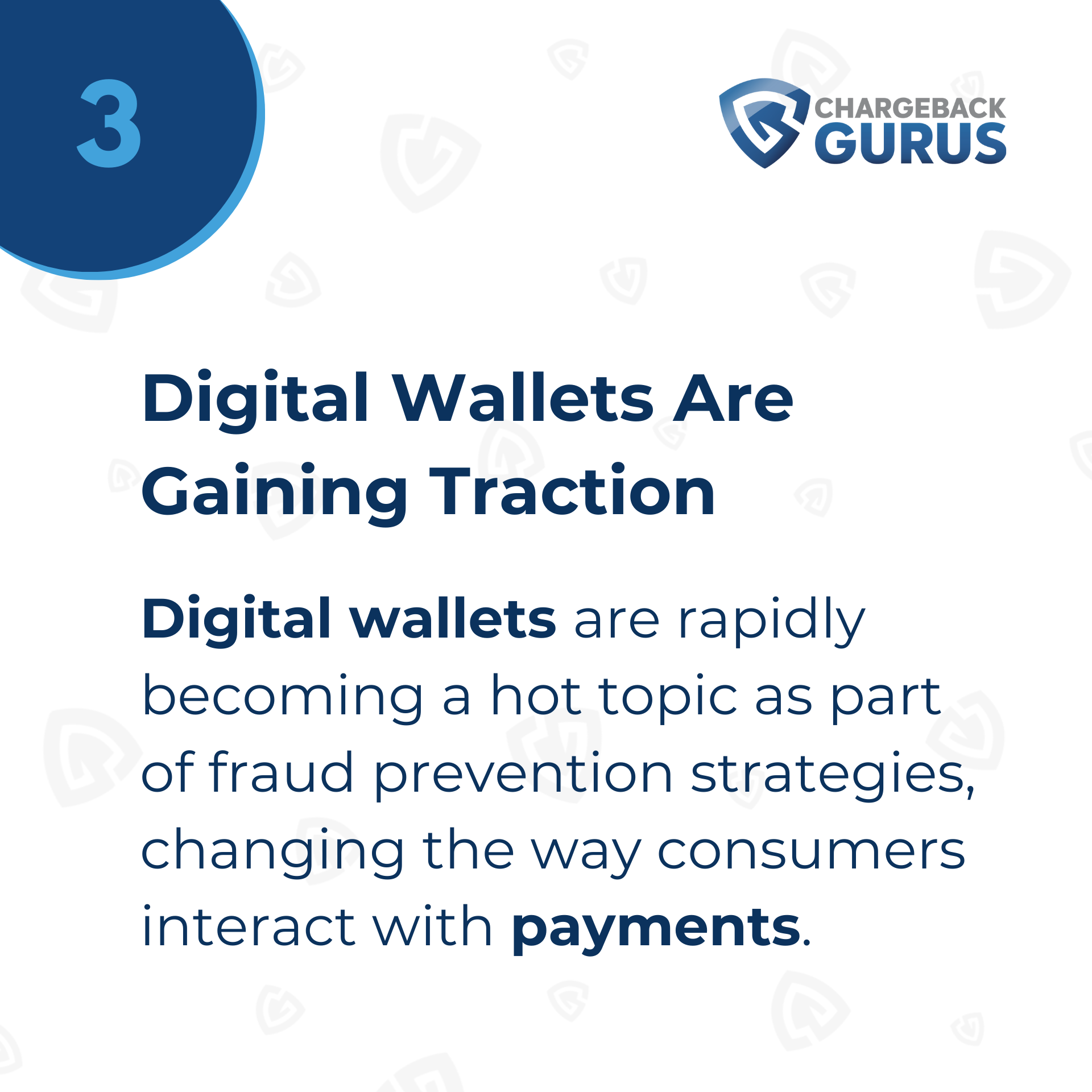 3

CHARGEBACK GURUS

Digital Wallets Are Gaining Traction

Digital wallets are rapidly becoming a hot topic as part of fraud prevention strategies, changing the way consumers interact with payments.